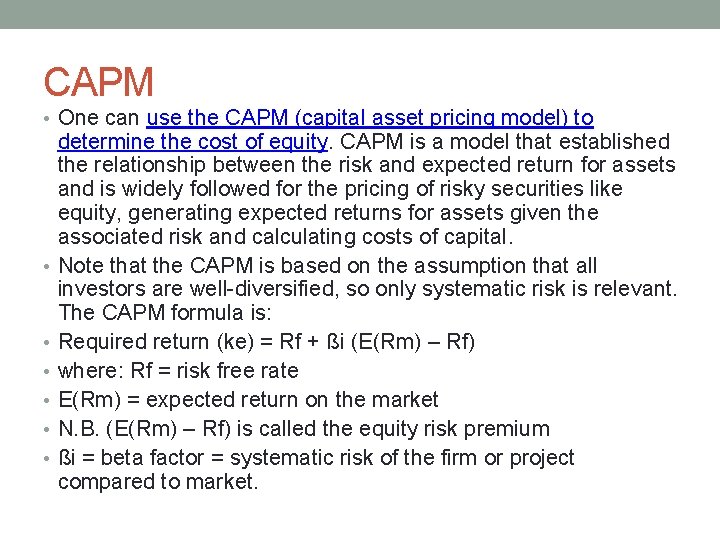 CAPM

• One can use the CAPM (capital asset pricing model) to determine the cost of equity. CAPM is a model that established the relationship between the risk and expected return for assets and is widely followed for the pricing of risky securities like equity, generating expected returns for assets given the associated risk and calculating costs of capital.
• Note that the CAPM is based on the assumption that all investors are well-diversified, so only systematic risk is relevant. The CAPM formula is:
• Required return (ke) = Rf + ßi (E(Rm) – Rf)
• where: Rf = risk free rate
• E(Rm) = expected return on the market
• N.B. (E(Rm) – Rf) is called the equity risk premium
• ßi = beta factor = systematic risk of the firm or project compared to market.